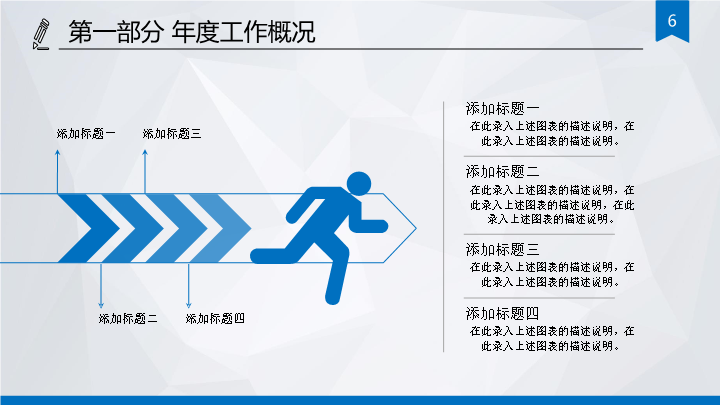 第一部分 年度工作概况

6

添加标题一

添加标题三

添加标题二

添加标题四

添加标题一
在此录入上述图表的描述说明，在此录入上述图表的描述说明。

添加标题二
在此录入上述图表的描述说明，在此录入上述图表的描述说明，在此录入上述图表的描述说明。

添加标题三
在此录入上述图表的描述说明，在此录入上述图表的描述说明。

添加标题四
在此录入上述图表的描述说明，在此录入上述图表的描述说明。